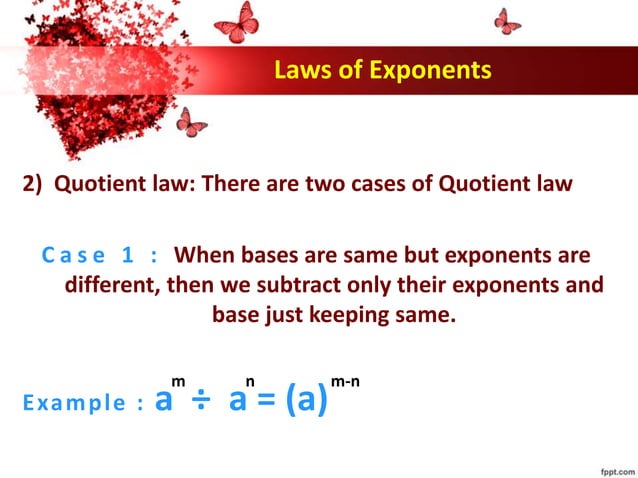 Laws of Exponents

2) Quotient law: There are two cases of Quotient law

Case 1 : When bases are same but exponents are different, then we subtract only their exponents and base just keeping same.

Example : $a^m \div a^n = (a)^{m-n}$

fppt.com